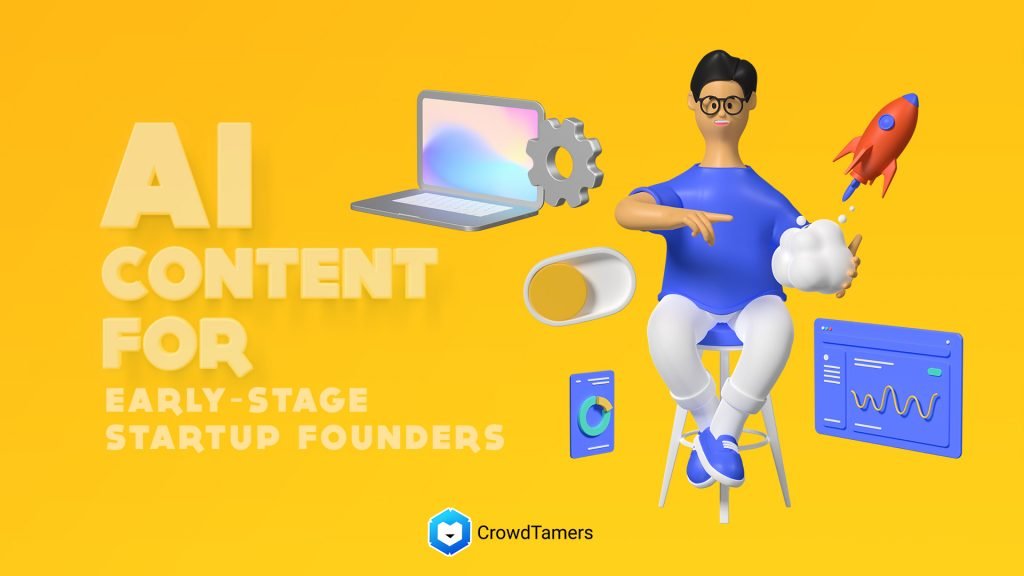 AI
CONTENT
FOR
EARLY-STAGE
STARTUP FOUNDERS

CrowdTamers